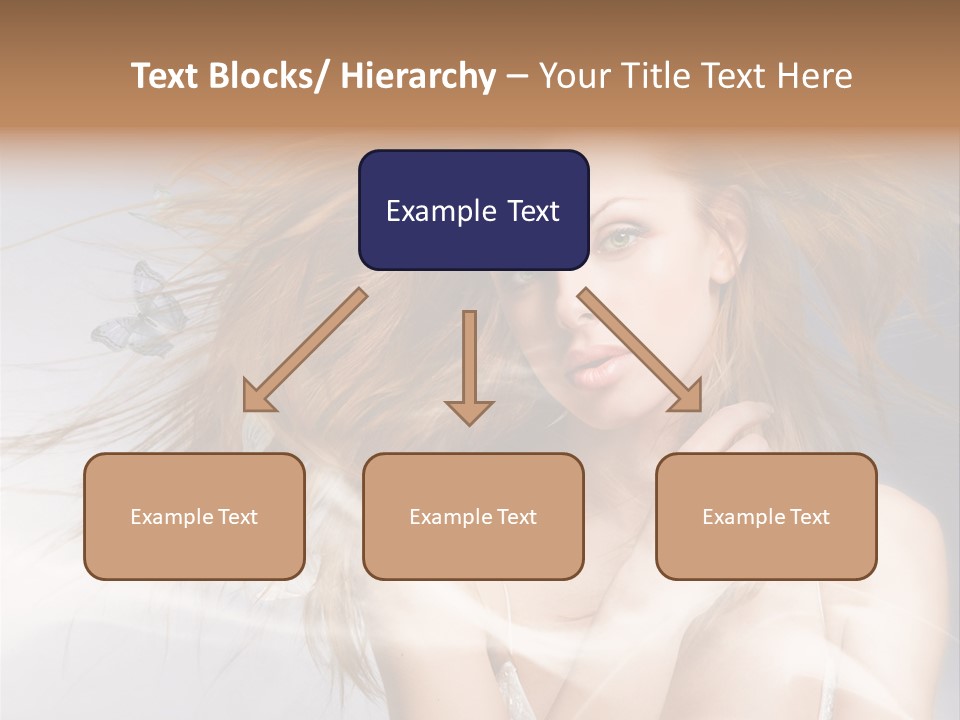 Text Blocks/ Hierarchy – Your Title Text Here

Example Text

Example Text

Example Text

Example Text